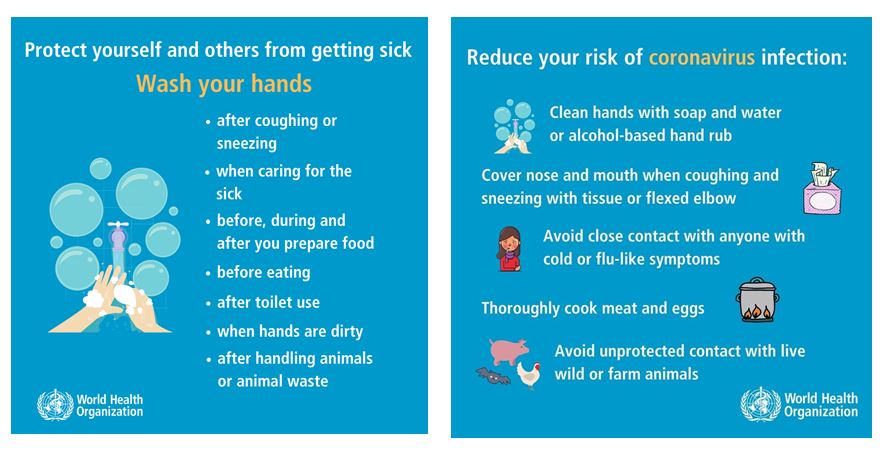 Protect yourself and others from getting sick

Wash your hands

• after coughing or sneezing
• when caring for the sick
• before, during and after you prepare food
• before eating
• after toilet use
• when hands are dirty
• after handling animals or animal waste

World Health Organization

Reduce your risk of coronavirus infection:

Clean hands with soap and water or alcohol-based hand rub

Cover nose and mouth when coughing and sneezing with tissue or flexed elbow

Avoid close contact with anyone with cold or flu-like symptoms

Thoroughly cook meat and eggs

Avoid unprotected contact with live wild or farm animals

World Health Organization